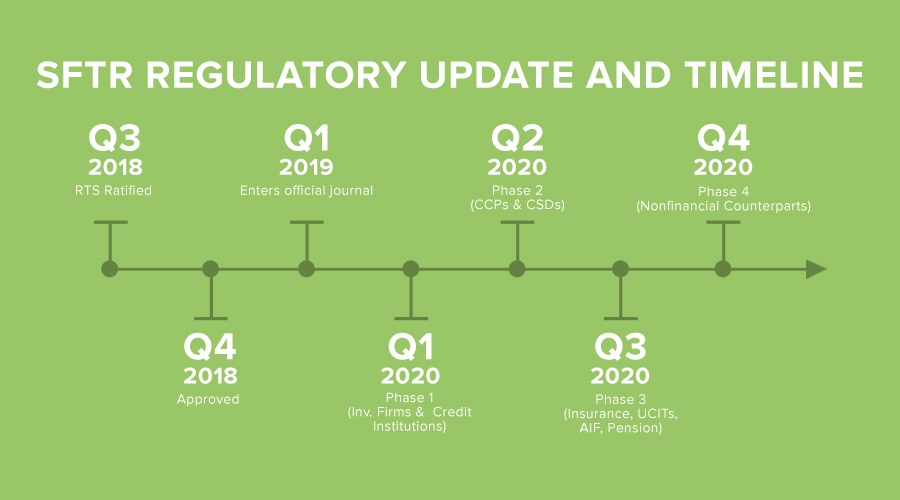 SFTR REGULATORY UPDATE AND TIMELINE

Q3
2018
RTS Ratified

Q4
2018
Approved

Q1
2019
Enters official journal

Q1
2020
Phase 1
(Inv. Firms & Credit Institutions)

Q2
2020
Phase 2
(CCPs & CSDs)

Q3
2020
Phase 3
(Insurance, UCITs, AIF, Pension)

Q4
2020
Phase 4
(Nonfinancial Counterparts)